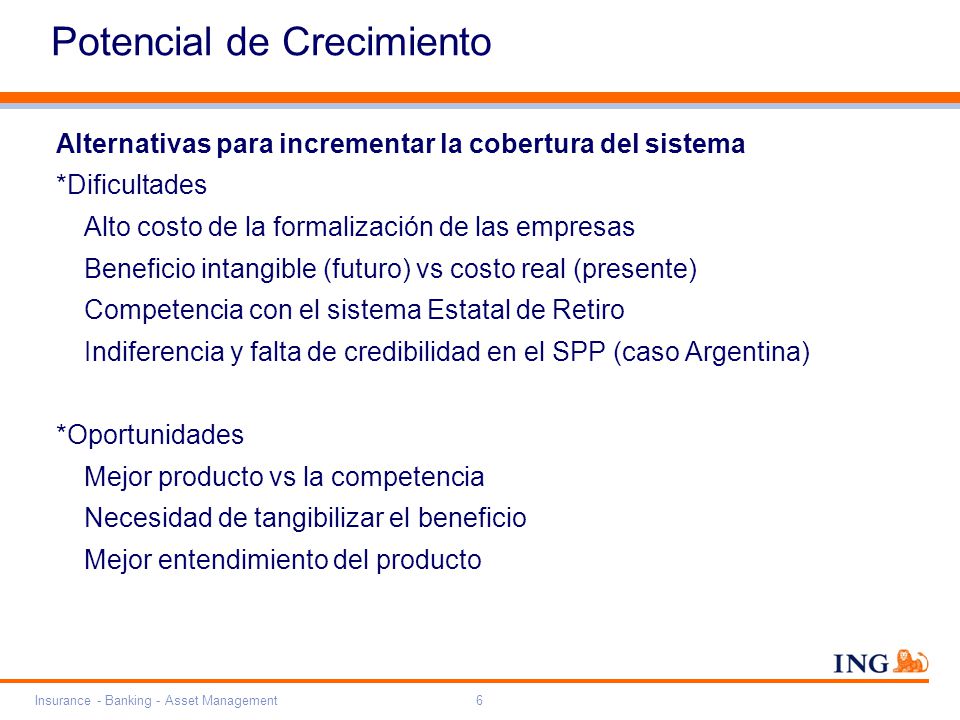 Potencial de Crecimiento

Alternativas para incrementar la cobertura del sistema

*Dificultades

Alto costo de la formalización de las empresas

Beneficio intangible (futuro) vs costo real (presente)

Competencia con el sistema Estatal de Retiro

Indiferencia y falta de credibilidad en el SPP (caso Argentina)

*Oportunidades

Mejor producto vs la competencia

Necesidad de tangibilizar el beneficio

Mejor entendimiento del producto

ING

Insurance - Banking - Asset Management

6